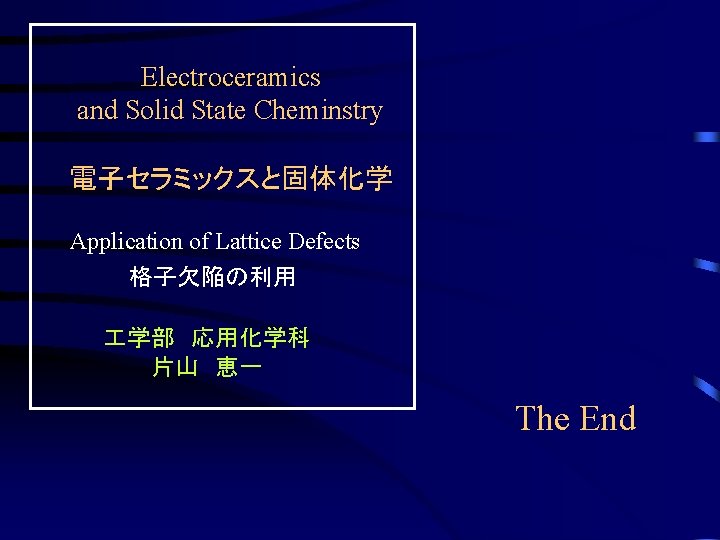 Electroceramics
and Solid State Cheminstry

電子セラミックスと固体化学

Application of Lattice Defects
格子欠陥の利用

工学部　応用化学科
片山　恵一

The End